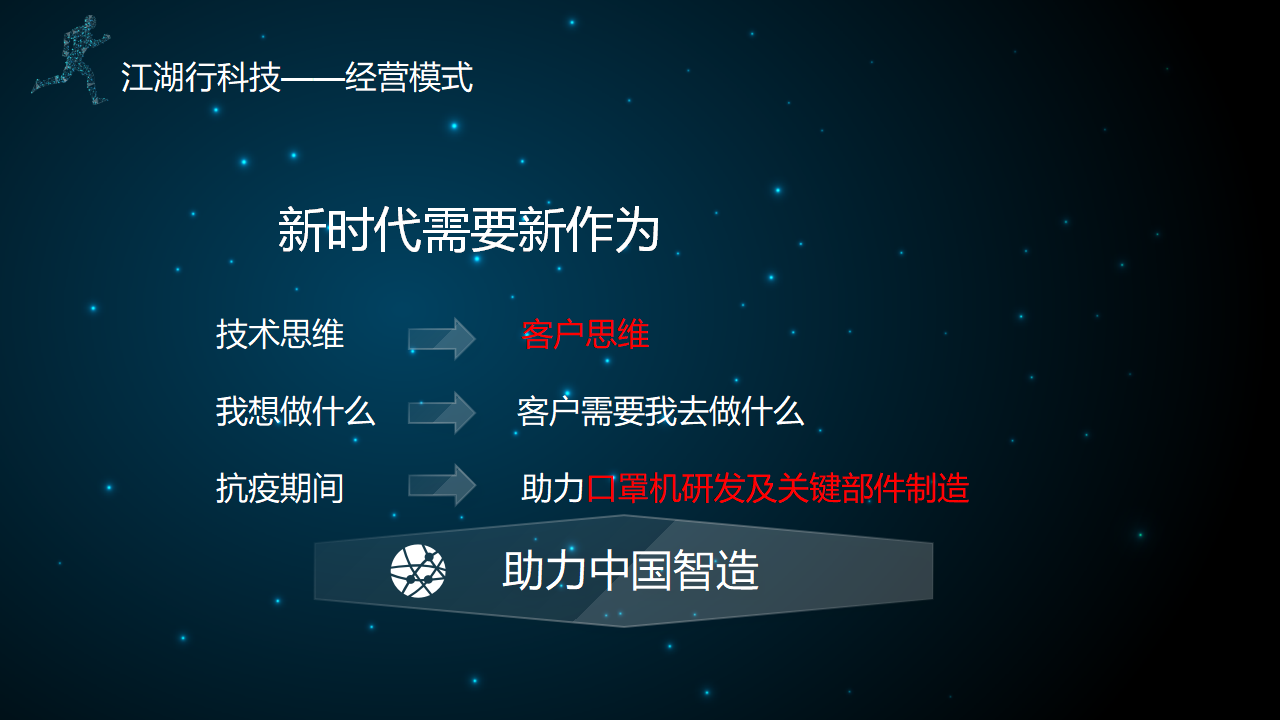 江湖行科技——经营模式

新时代需要新作为

技术思维 客户思维

我想做什么 客户需要我去做什么

抗疫期间 助力口罩机研发及关键部件制造

助力中国智造